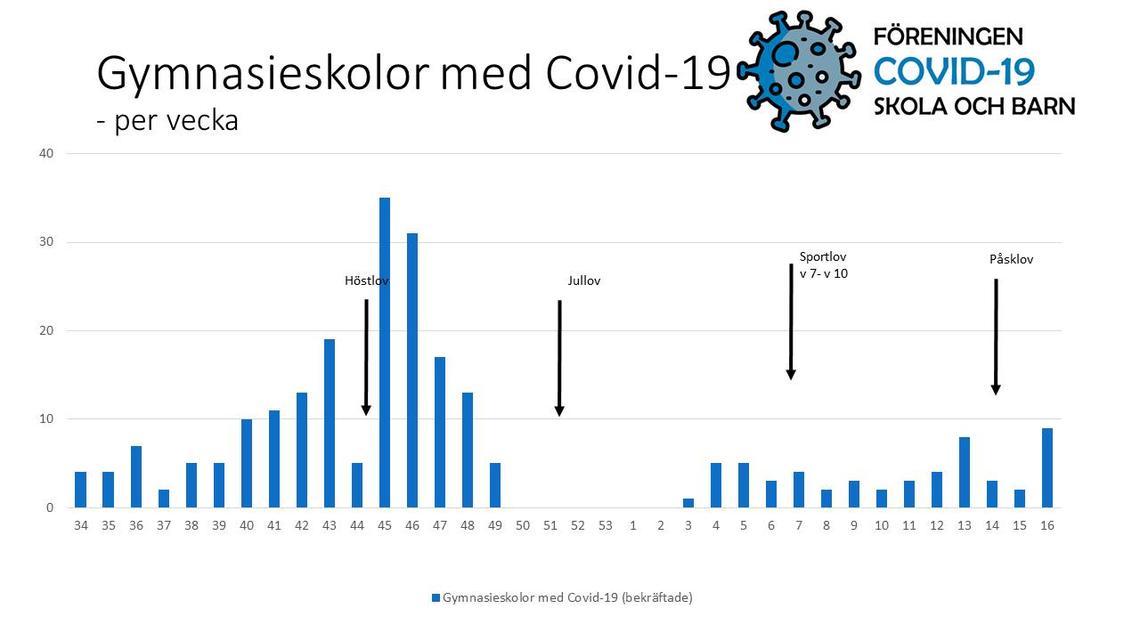 Gymnasieskolor med Covid-19
- per vecka

FÖRENINGEN
COVID-19
SKOLA OCH BARN

40
30
20
10
0

Höstlov
Jullov
Sportlov
v 7- v 10
Påsklov

34 35 36 37 38 39 40 41 42 43 44 45 46 47 48 49 50 51 52 53 1 2 3 4 5 6 7 8 9 10 11 12 13 14 15 16

Gymnasieskolor med Covid-19 (bekräftade)